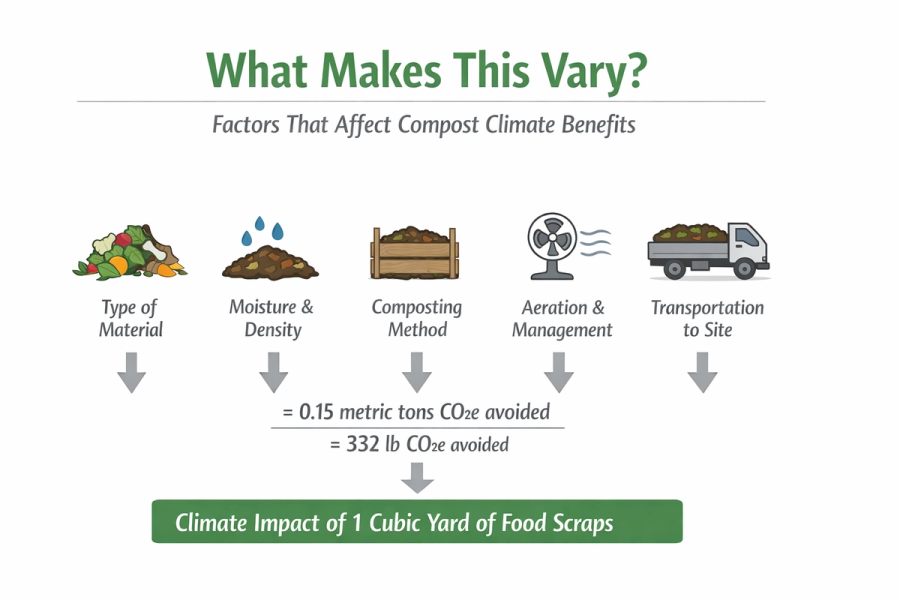 What Makes This Vary?

Factors That Affect Compost Climate Benefits

Type of Material

Moisture & Density

Composting Method

Aeration & Management

Transportation to Site

= 0.15 metric tons $CO_2e$ avoided

= 332 lb $CO_2e$ avoided

Climate Impact of 1 Cubic Yard of Food Scraps